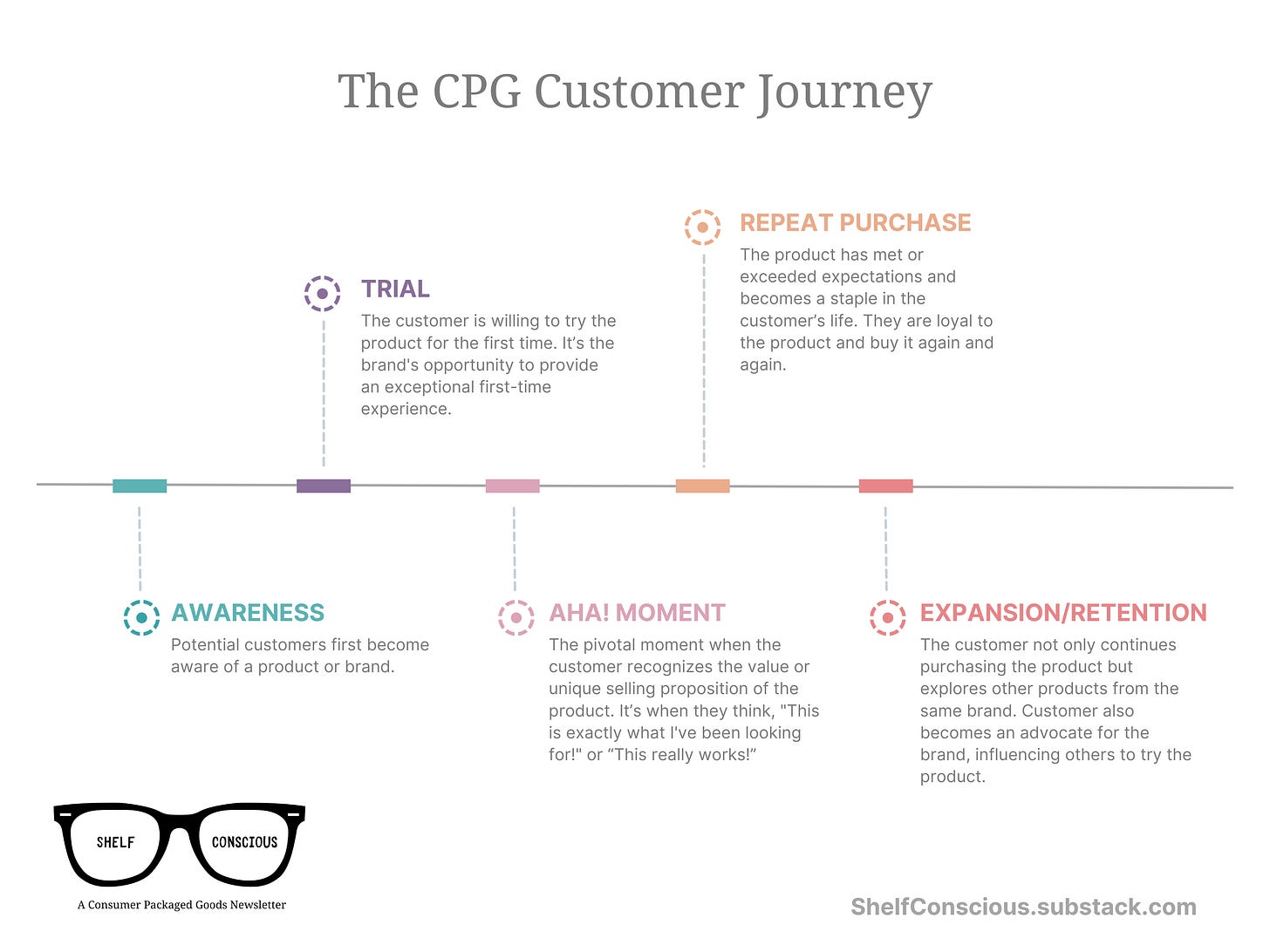 The CPG Customer Journey

AWARENESS
Potential customers first become aware of a product or brand.

TRIAL
The customer is willing to try the product for the first time. It's the brand's opportunity to provide an exceptional first-time experience.

AHA! MOMENT
The pivotal moment when the customer recognizes the value or unique selling proposition of the product. It's when they think, "This is exactly what I've been looking for!" or "This really works!"

REPEAT PURCHASE
The product has met or exceeded expectations and becomes a staple in the customer's life. They are loyal to the product and buy it again and again.

EXPANSION/RETENTION
The customer not only continues purchasing the product but explores other products from the same brand. Customer also becomes an advocate for the brand, influencing others to try the product.

SHELF CONSCIOUS
A Consumer Packaged Goods Newsletter

ShelfConscious.substack.com